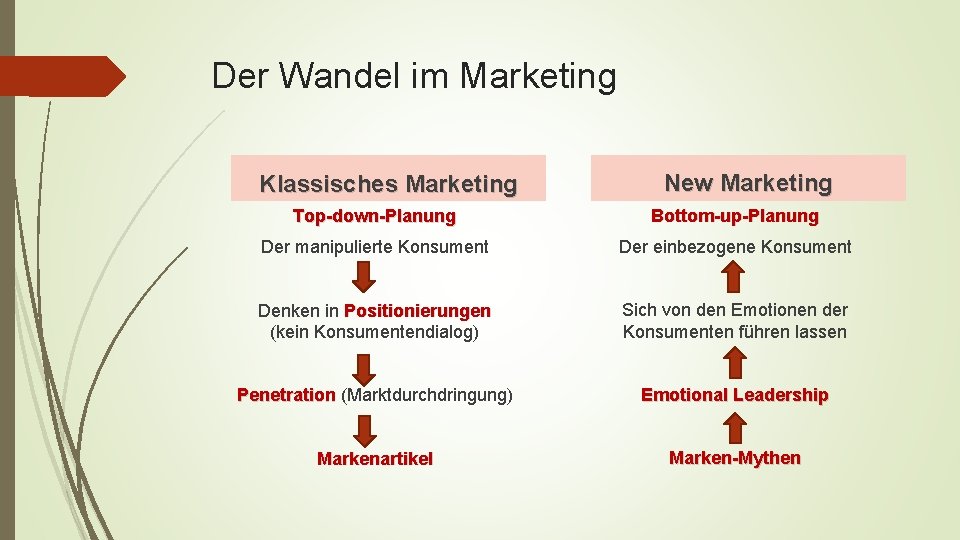 Der Wandel im Marketing

Klassisches Marketing

Top-down-Planung

Der manipulierte Konsument

Denken in Positionierungen (kein Konsumentendialog)

Penetration (Marktdurchdringung)

Markenartikel

New Marketing

Bottom-up-Planung

Der einbezogene Konsument

Sich von den Emotionen der Konsumenten führen lassen

Emotional Leadership

Marken-Mythen